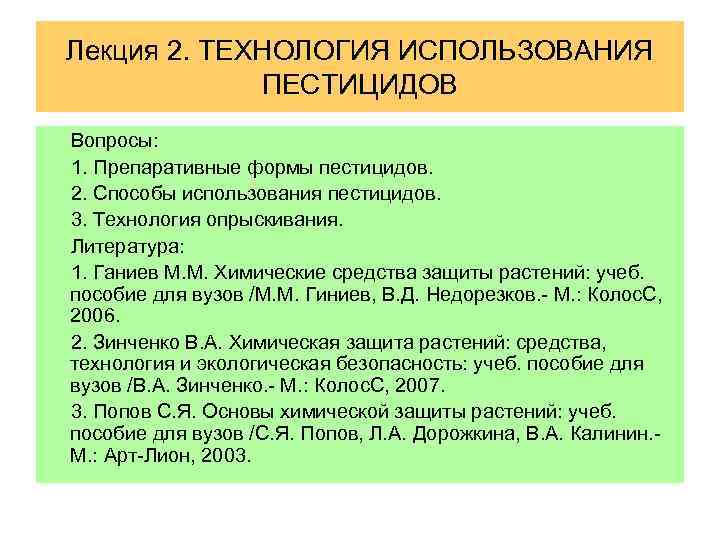 Лекция 2. ТЕХНОЛОГИЯ ИСПОЛЬЗОВАНИЯ ПЕСТИЦИДОВ

Вопросы:

1. Препаративные формы пестицидов.

2. Способы использования пестицидов.

3. Технология опрыскивания.

Литература:

1. Ганиев М.М. Химические средства защиты растений: учеб. пособие для вузов /М.М. Гиниев, В.Д. Недорезков.- М.: КолосС, 2006.

2. Зинченко В.А. Химическая защита растений: средства, технология и экологическая безопасность: учеб. пособие для вузов /В.А. Зинченко.- М.: КолосС, 2007.

3. Попов С.Я. Основы химической защиты растений: учеб. пособие для вузов /С.Я. Попов, Л.А. Дорожкина, В.А. Калинин.- М.: Арт-Лион, 2003.